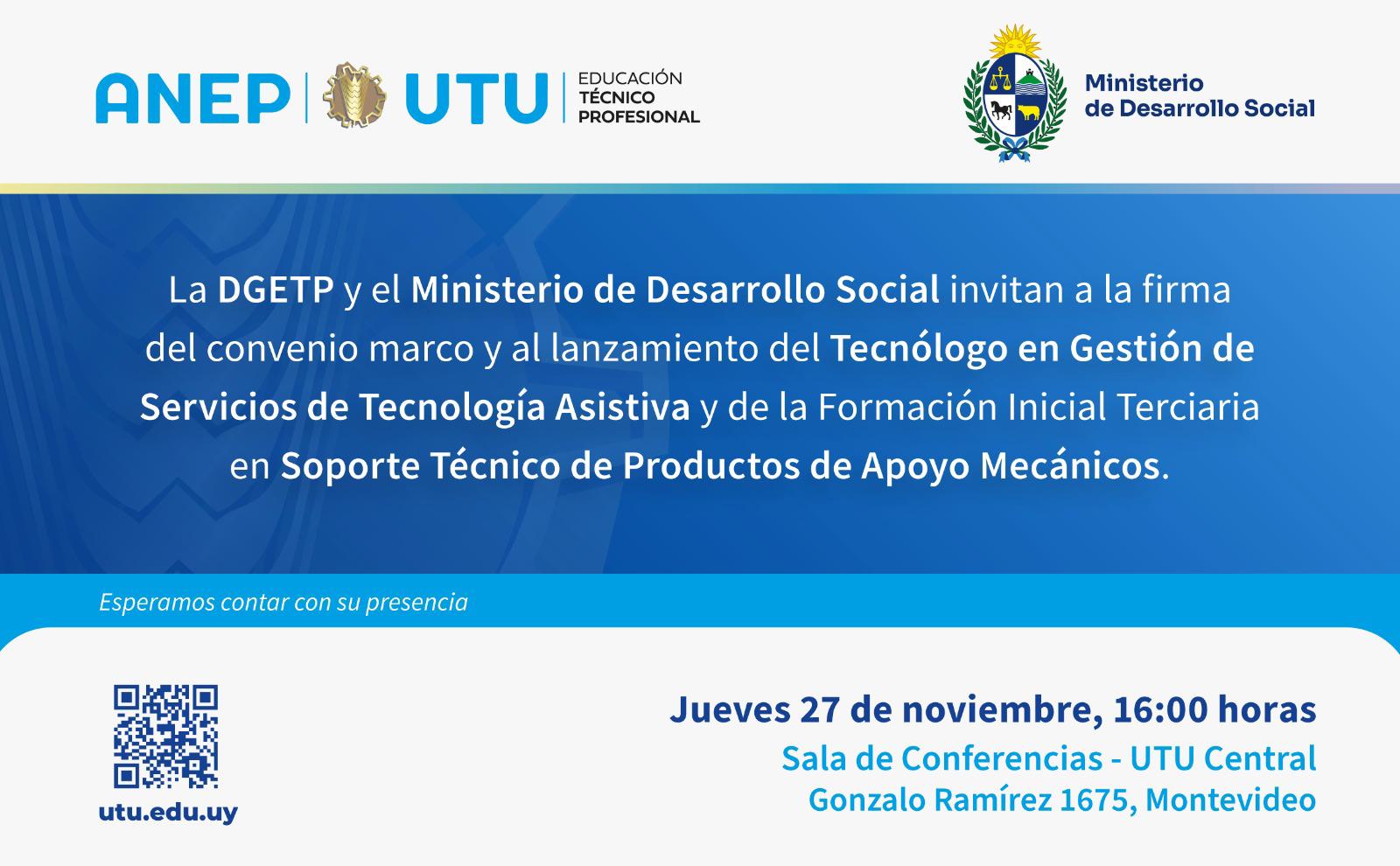 ANEP | UTU | EDUCACIÓN TÉCNICO PROFESIONAL

Ministerio de Desarrollo Social

La DGETP y el Ministerio de Desarrollo Social invitan a la firma del convenio marco y al lanzamiento del Tecnólogo en Gestión de Servicios de Tecnología Asistiva y de la Formación Inicial Terciaria en Soporte Técnico de Productos de Apoyo Mecánicos.

Esperamos contar con su presencia

utu.edu.uy

Jueves 27 de noviembre, 16:00 horas
Sala de Conferencias - UTU Central
Gonzalo Ramírez 1675, Montevideo